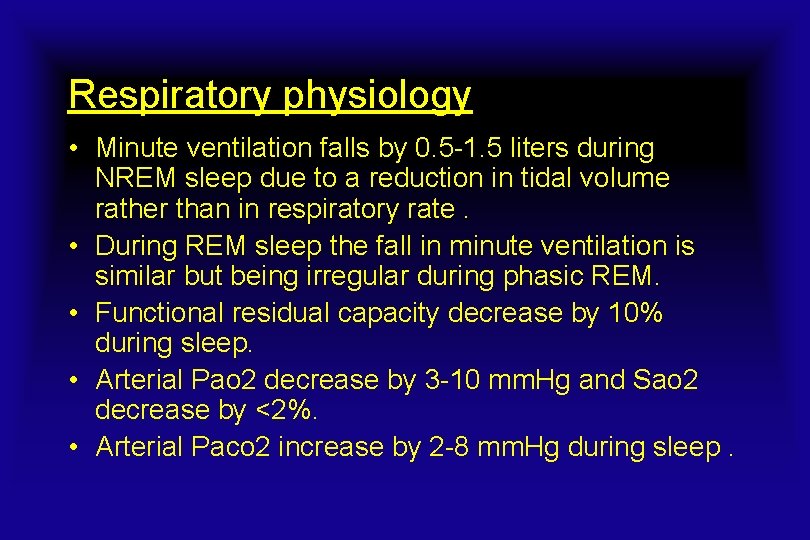 Respiratory physiology

• Minute ventilation falls by 0.5-1.5 liters during NREM sleep due to a reduction in tidal volume rather than in respiratory rate .
• During REM sleep the fall in minute ventilation is similar but being irregular during phasic REM.
• Functional residual capacity decrease by 10% during sleep.
• Arterial Pao2 decrease by 3-10 mmHg and Sao2 decrease by <2%.
• Arterial Paco2 increase by 2-8 mmHg during sleep .